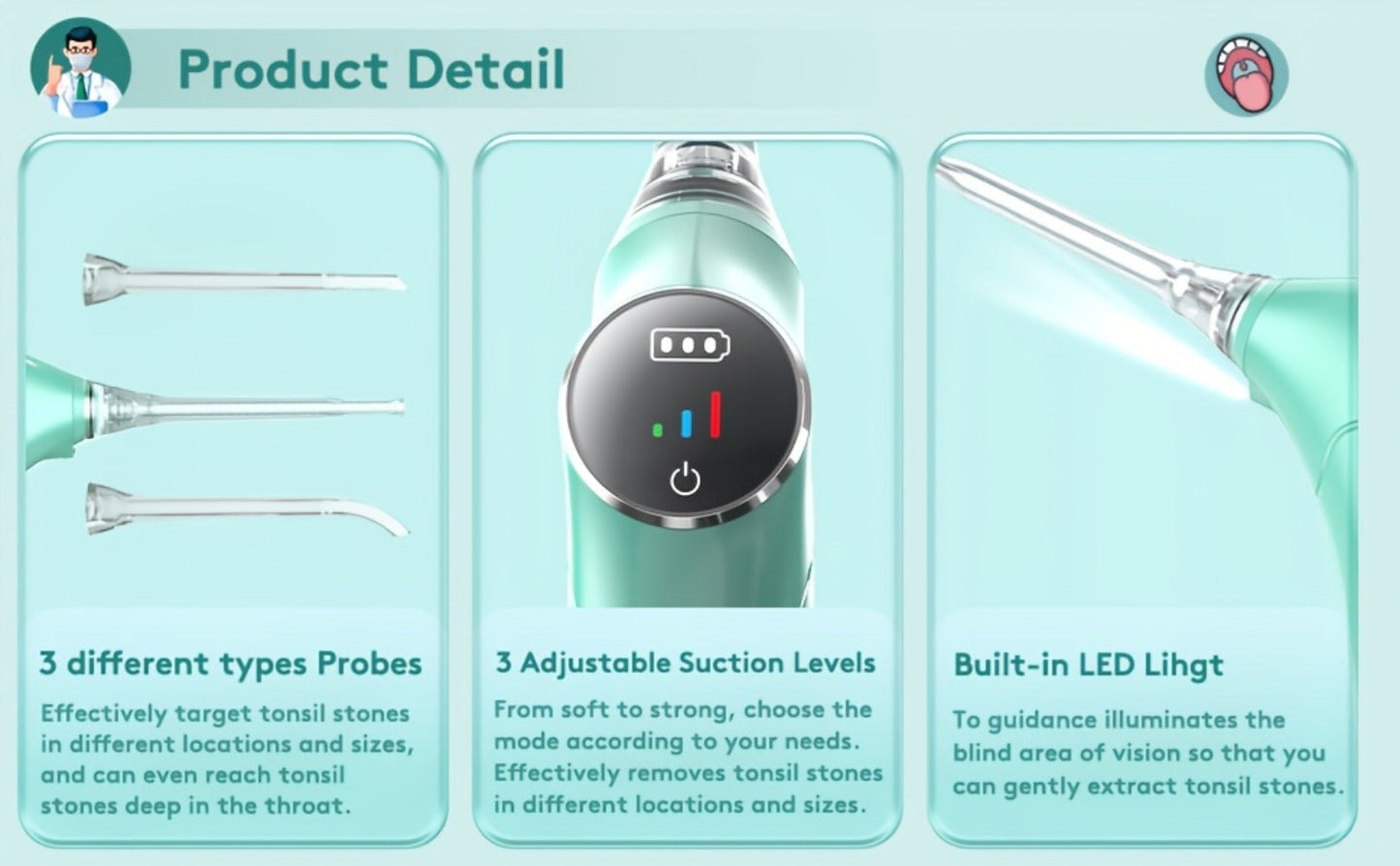 Product Detail

3 different types Probes

Effectively target tonsil stones in different locations and sizes, and can even reach tonsil stones deep in the throat.

3 Adjustable Suction Levels

From soft to strong, choose the mode according to your needs. Effectively removes tonsil stones in different locations and sizes.

Built-in LED Lihgt

To guidance illuminates the blind area of vision so that you can gently extract tonsil stones.